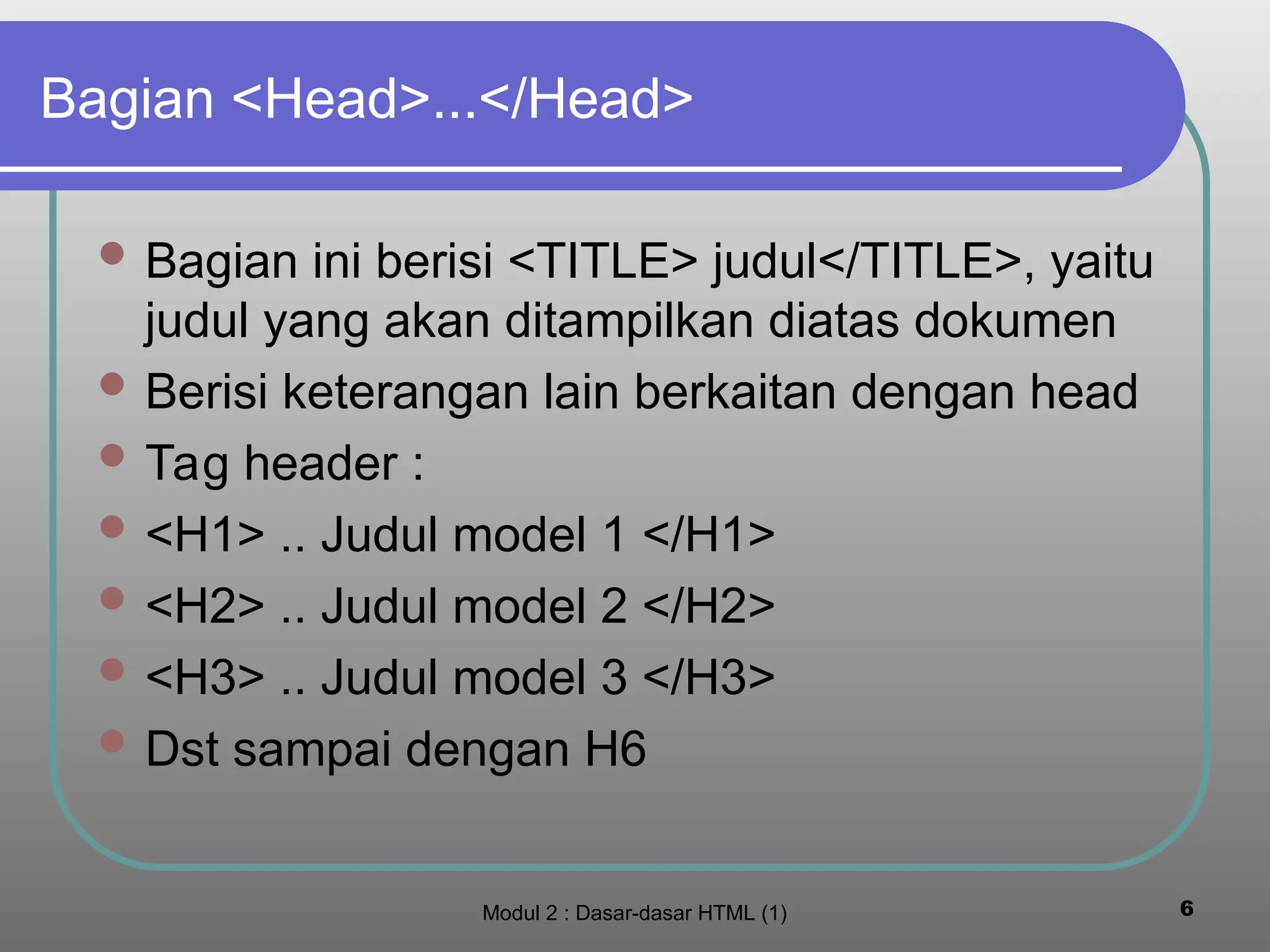 Bagian <Head>...</Head>

- Bagian ini berisi <TITLE> judul</TITLE>, yaitu judul yang akan ditampilkan diatas dokumen
- Berisi keterangan lain berkaitan dengan head
- Tag header :
- <H1> .. Judul model 1 </H1>
- <H2> .. Judul model 2 </H2>
- <H3> .. Judul model 3 </H3>
- Dst sampai dengan H6

Modul 2 : Dasar-dasar HTML (1)

6